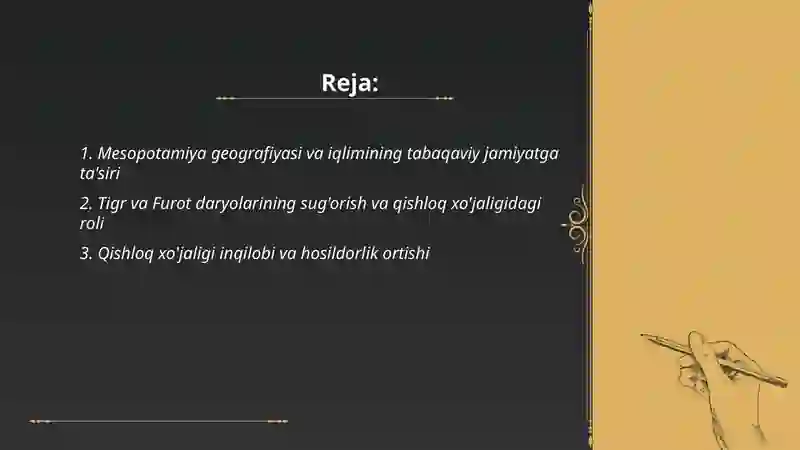 Reja:

1. Mesopotamiya geografiyasi va iqlimining tabaqaviy jamiyatga ta'siri

2. Tigr va Furot daryolarining sug'orish va qishloq xo'jaligidagi roli

3. Qishloq xo'jaligi inqilobi va hosildorlik ortishi